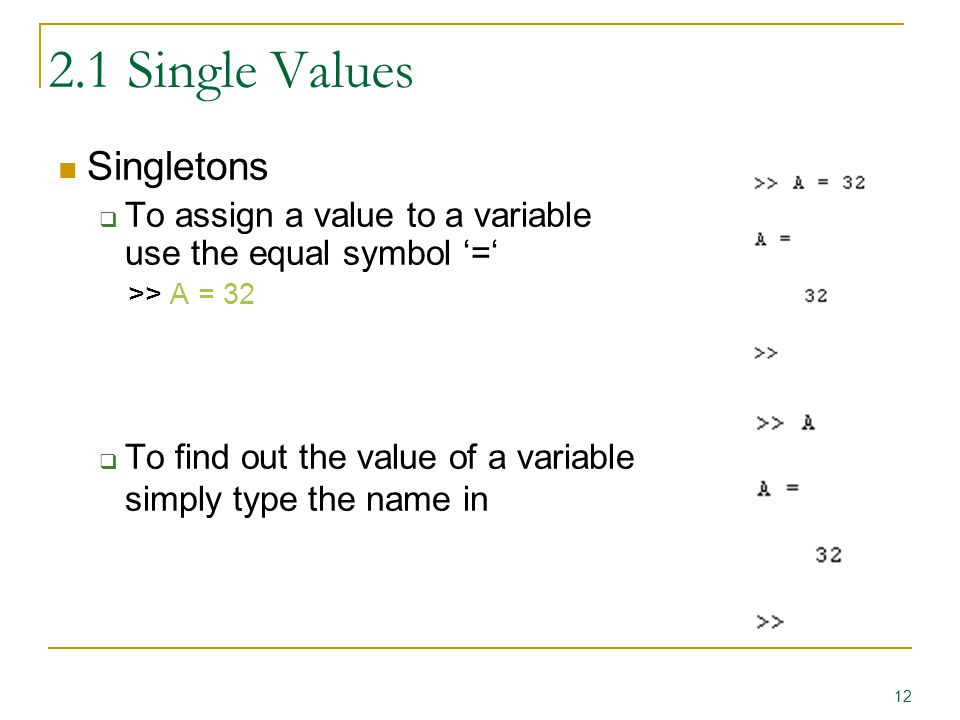 2.1 Single Values

Singletons

To assign a value to a variable use the equal symbol ‘=‘

>> A = 32

To find out the value of a variable simply type the name in

>> A = 32

A =

32

>>

>> A

A =

32

>>

12